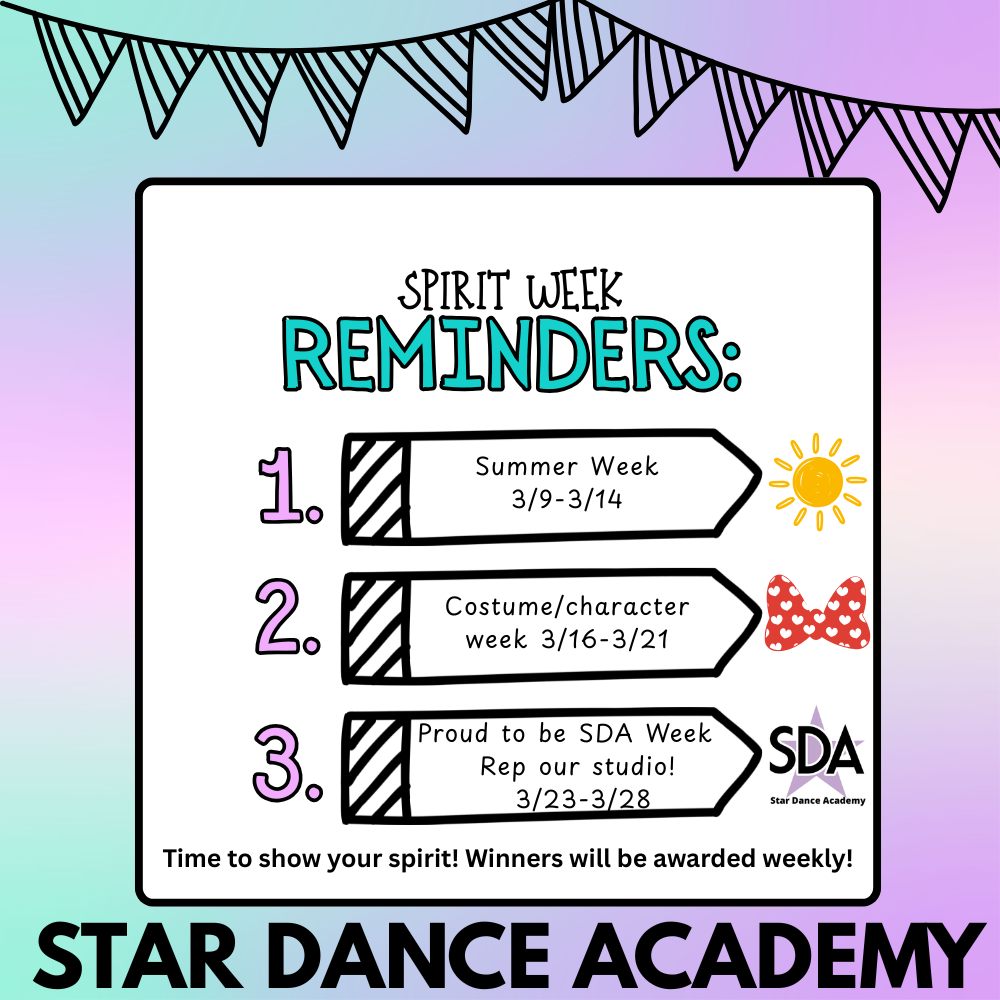 SPIRIT WEEK
REMINDERS:

1. Summer Week
3/9-3/14

2. Costume/character
week 3/16-3/21

3. Proud to be SDA Week
Rep our studio!
3/23-3/28

SDA
Star Dance Academy

Time to show your spirit! Winners will be awarded weekly!

STAR DANCE ACADEMY